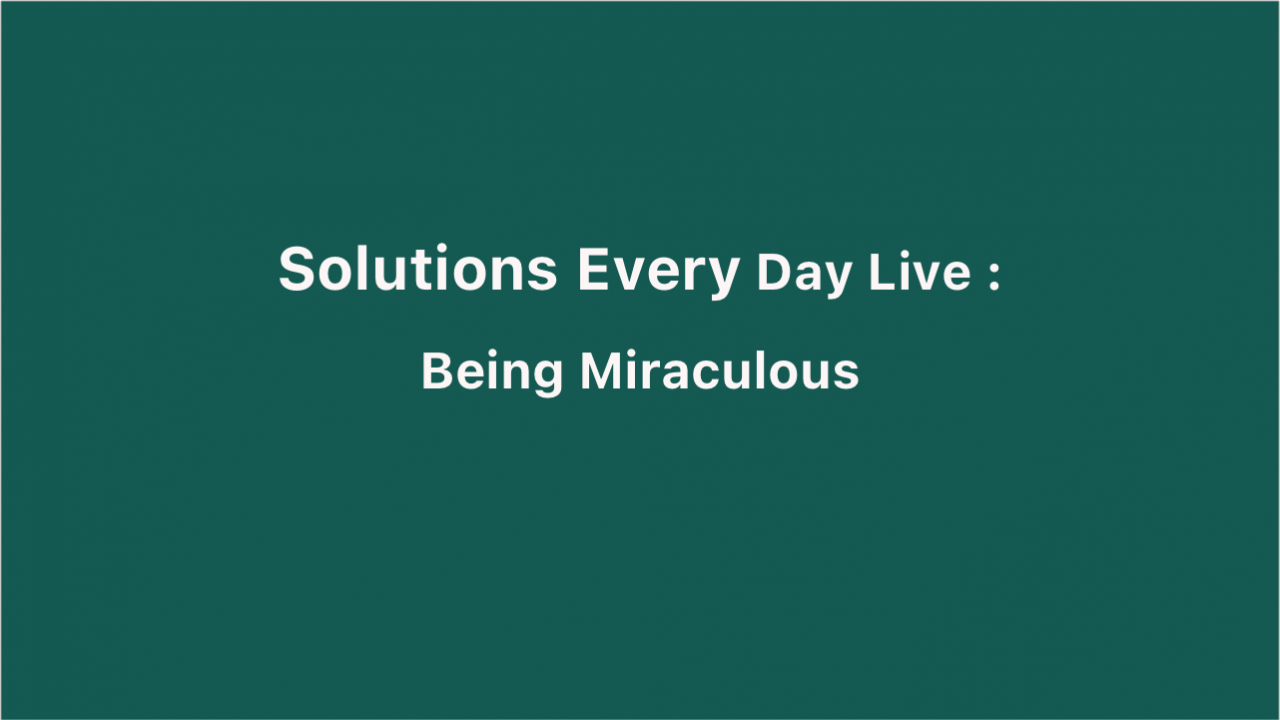 Solutions Every Day Live :

Being Miraculous